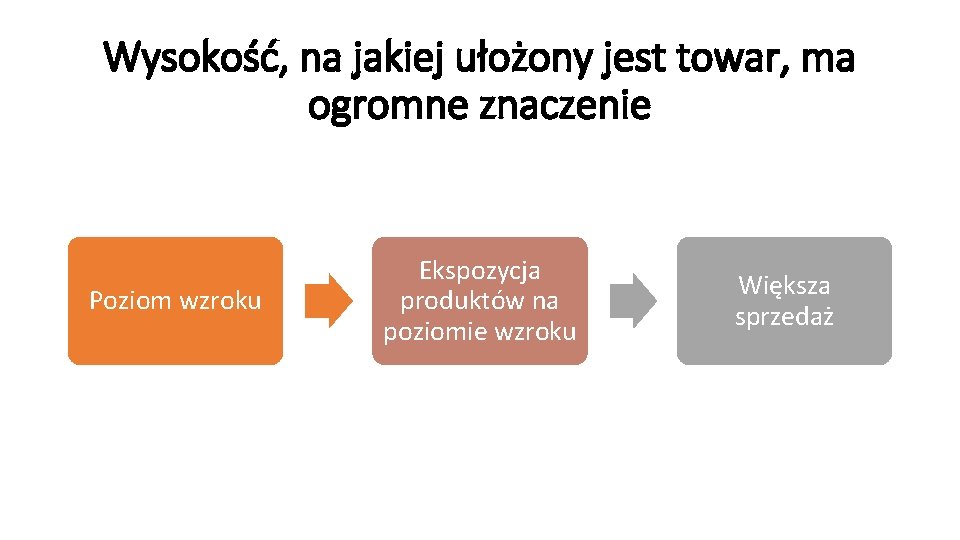 Wysokość, na jakiej ułożony jest towar, ma ogromne znaczenie

Poziom wzroku

Ekspozycja produktów na poziomie wzroku

Większa sprzedaż